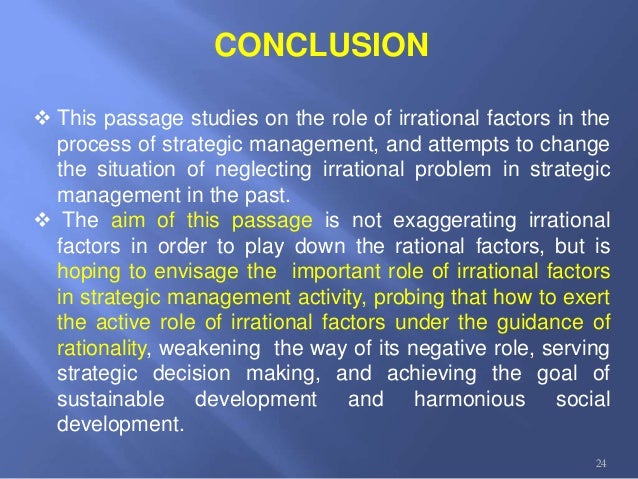 CONCLUSION

❖ This passage studies on the role of irrational factors in the process of strategic management, and attempts to change the situation of neglecting irrational problem in strategic management in the past.

❖ The aim of this passage is not exaggerating irrational factors in order to play down the rational factors, but is hoping to envisage the important role of irrational factors in strategic management activity, probing that how to exert the active role of irrational factors under the guidance of rationality, weakening the way of its negative role, serving strategic decision making, and achieving the goal of sustainable development and harmonious social development.

24